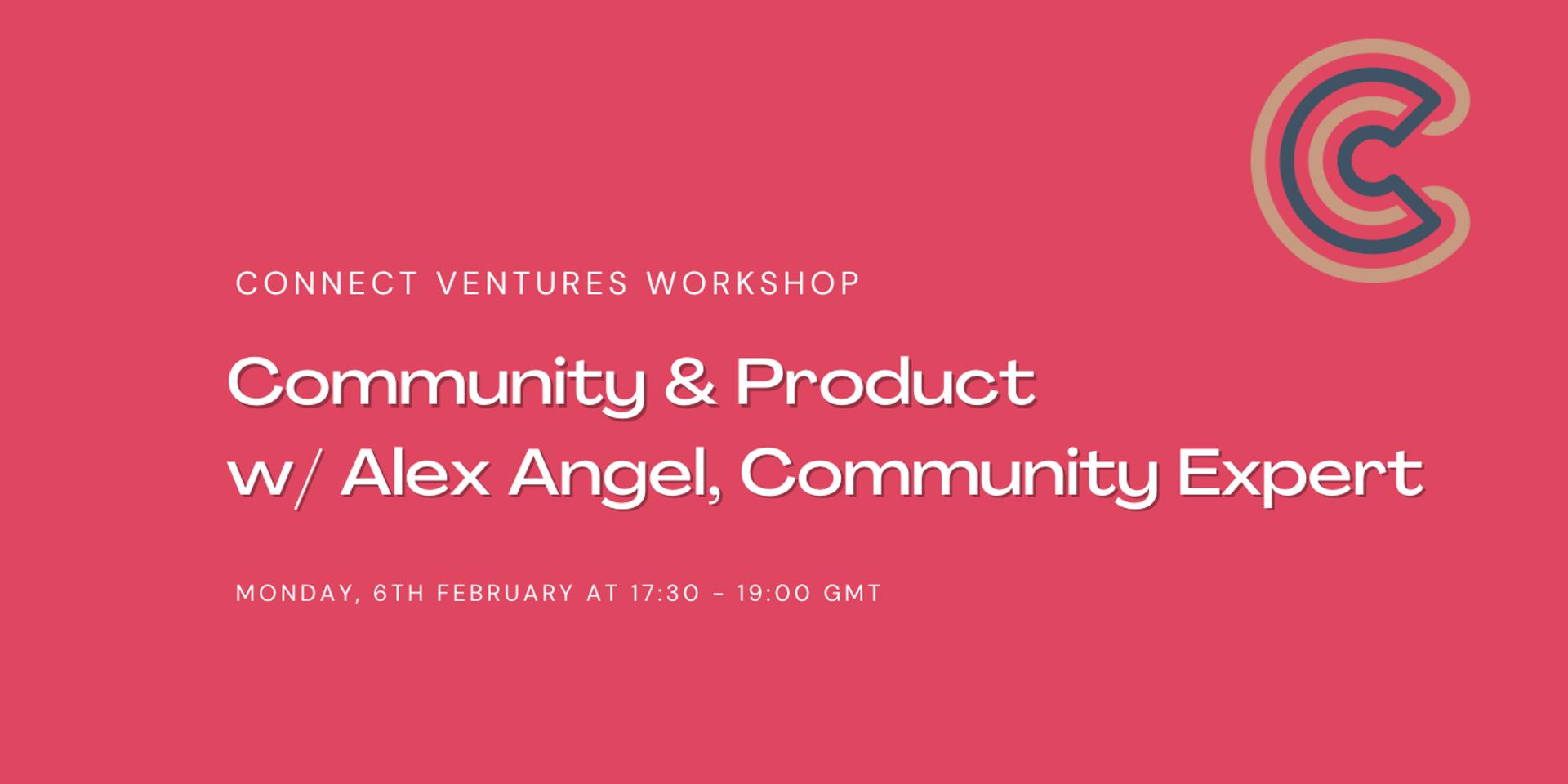 CONNECT VENTURES WORKSHOP

Community & Product w/ Alex Angel, Community Expert

MONDAY, 6TH FEBRUARY AT 17:30 - 19:00 GMT